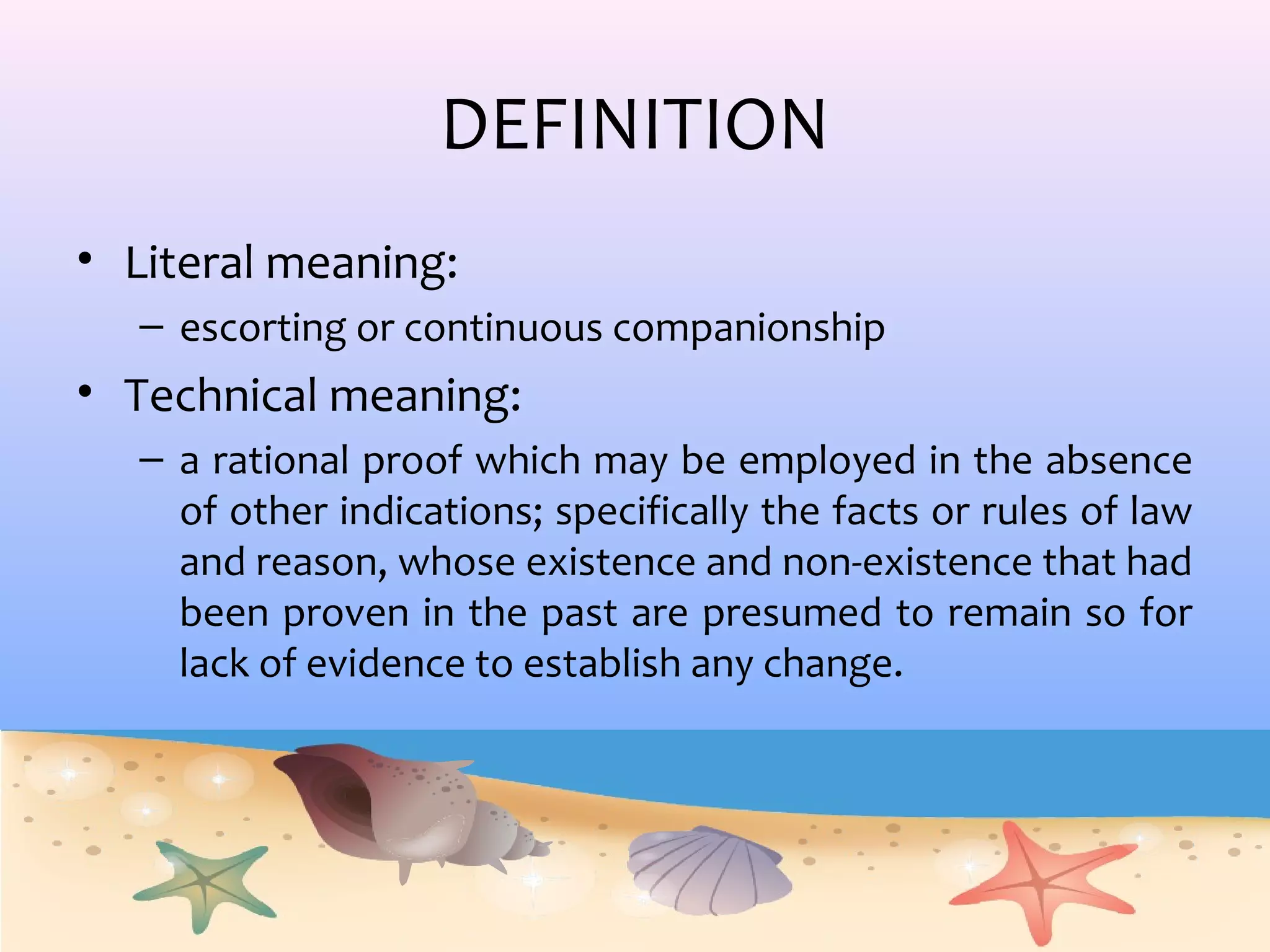 DEFINITION

• Literal meaning:
– escorting or continuous companionship

• Technical meaning:
– a rational proof which may be employed in the absence of other indications; specifically the facts or rules of law and reason, whose existence and non-existence that had been proven in the past are presumed to remain so for lack of evidence to establish any change.